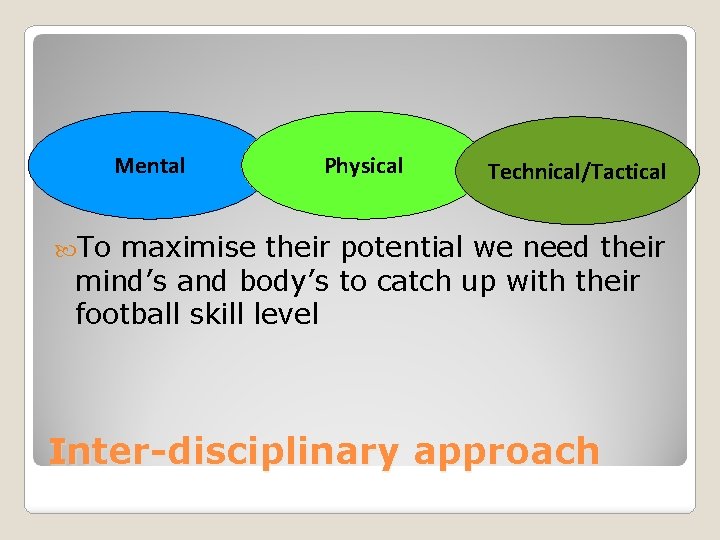 Mental

Physical

Technical/Tactical

To maximise their potential we need their mind’s and body’s to catch up with their football skill level

Inter-disciplinary approach